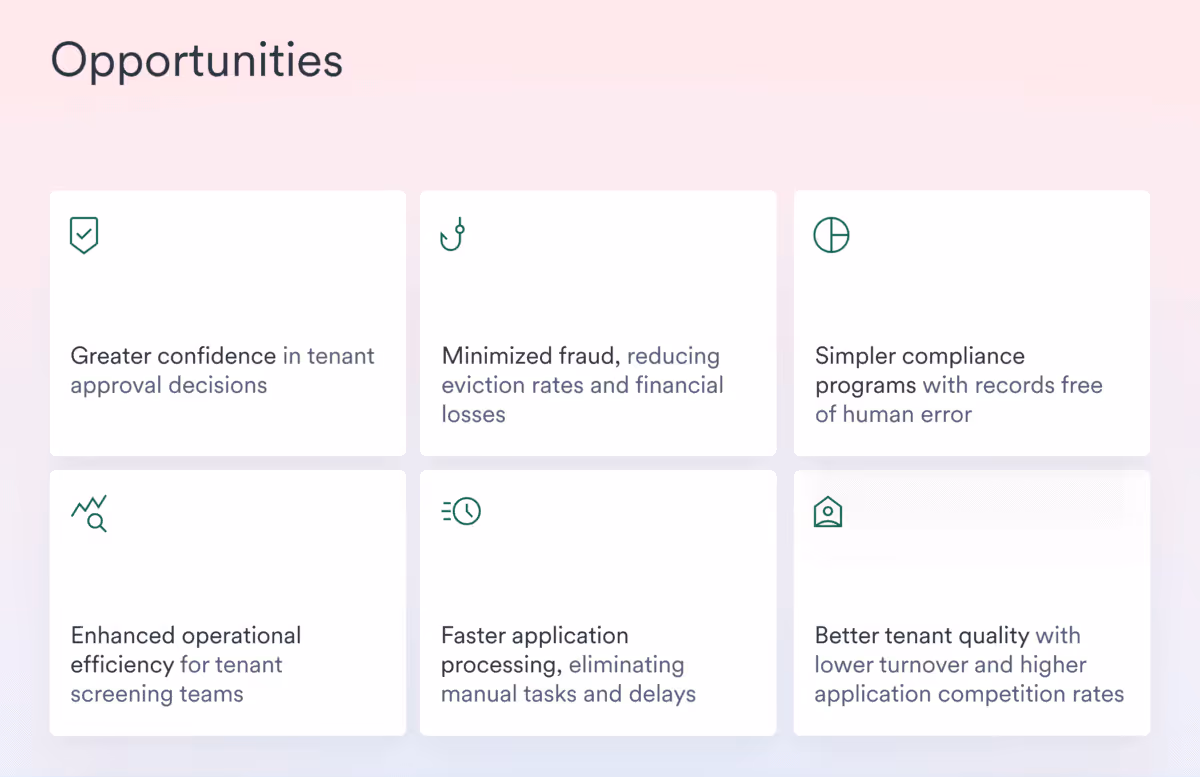 Opportunities

Greater confidence in tenant approval decisions

Minimized fraud, reducing eviction rates and financial losses

Simpler compliance programs with records free of human error

Enhanced operational efficiency for tenant screening teams

Faster application processing, eliminating manual tasks and delays

Better tenant quality with lower turnover and higher application competition rates